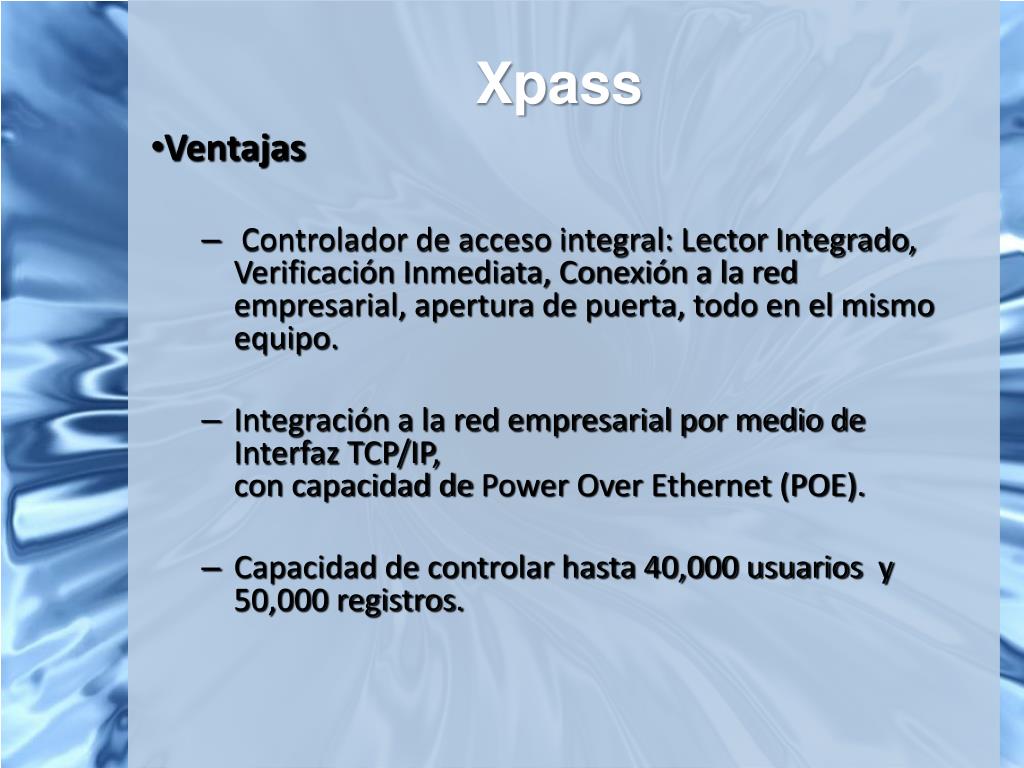 Xpass

•Ventajas

– Controlador de acceso integral: Lector Integrado, Verificación Inmediata, Conexión a la red empresarial, apertura de puerta, todo en el mismo equipo.

– Integración a la red empresarial por medio de Interfaz TCP/IP,
con capacidad de Power Over Ethernet (POE).

– Capacidad de controlar hasta 40,000 usuarios y 50,000 registros.